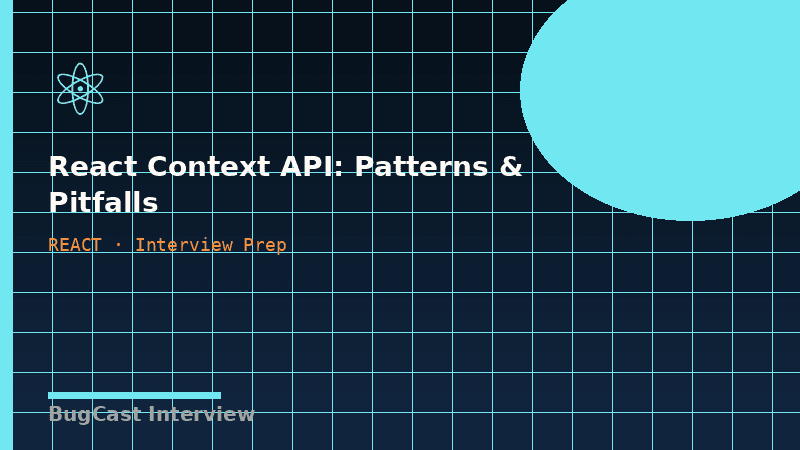 React Context API: Patterns & Pitfalls

REACT · Interview Prep

BugCast Interview